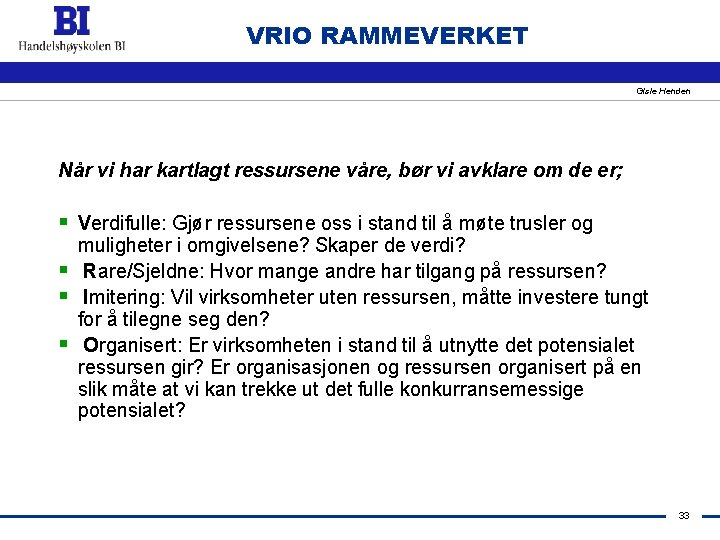 BI
Handelshøyskolen BI

VRIO RAMMEVERKET

Gisle Henden

Når vi har kartlagt ressursene våre, bør vi avklare om de er;

- Verdifulle: Gjør ressursene oss i stand til å møte trusler og muligheter i omgivelsene? Skaper de verdi?
- Rare/Sjeldne: Hvor mange andre har tilgang på ressursen?
- Imitering: Vil virksomheter uten ressursen, måtte investere tungt for å tilegne seg den?
- Organisert: Er virksomheten i stand til å utnytte det potensialet ressursen gir? Er organisasjonen og ressursen organisert på en slik måte at vi kan trekke ut det fulle konkurransemessige potensialet?

33